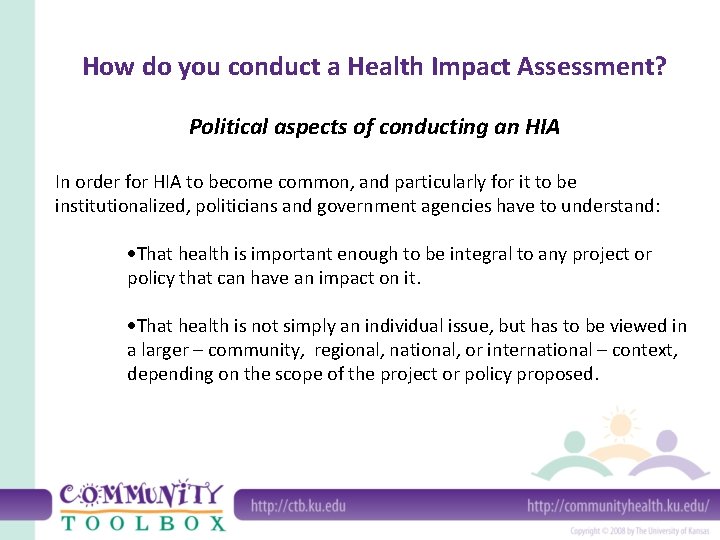 How do you conduct a Health Impact Assessment?

Political aspects of conducting an HIA

In order for HIA to become common, and particularly for it to be institutionalized, politicians and government agencies have to understand:

•That health is important enough to be integral to any project or policy that can have an impact on it.

•That health is not simply an individual issue, but has to be viewed in a larger – community, regional, national, or international – context, depending on the scope of the project or policy proposed.

COMMUNITY TOOLBOX

http://ctb.ku.edu

http://communityhealth.ku.edu/

Copyright © 2008 by The University of Kansas